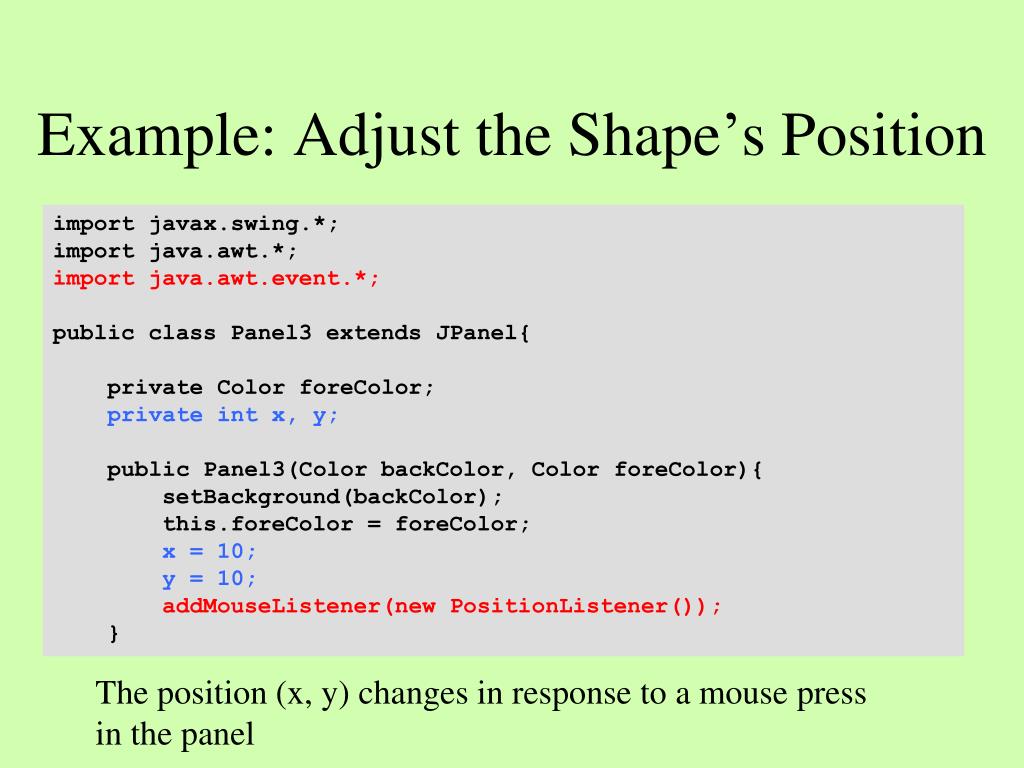 Example: Adjust the Shape’s Position

import javax.swing.*;
import java.awt.*;
import java.awt.event.*;

public class Panel3 extends JPanel{

    private Color foreColor;
    private int x, y;

    public Panel3(Color backColor, Color foreColor){
        setBackground(backColor);
        this.foreColor = foreColor;
        x = 10;
        y = 10;
        addMouseListener(new PositionListener());
    }

The position (x, y) changes in response to a mouse press in the panel